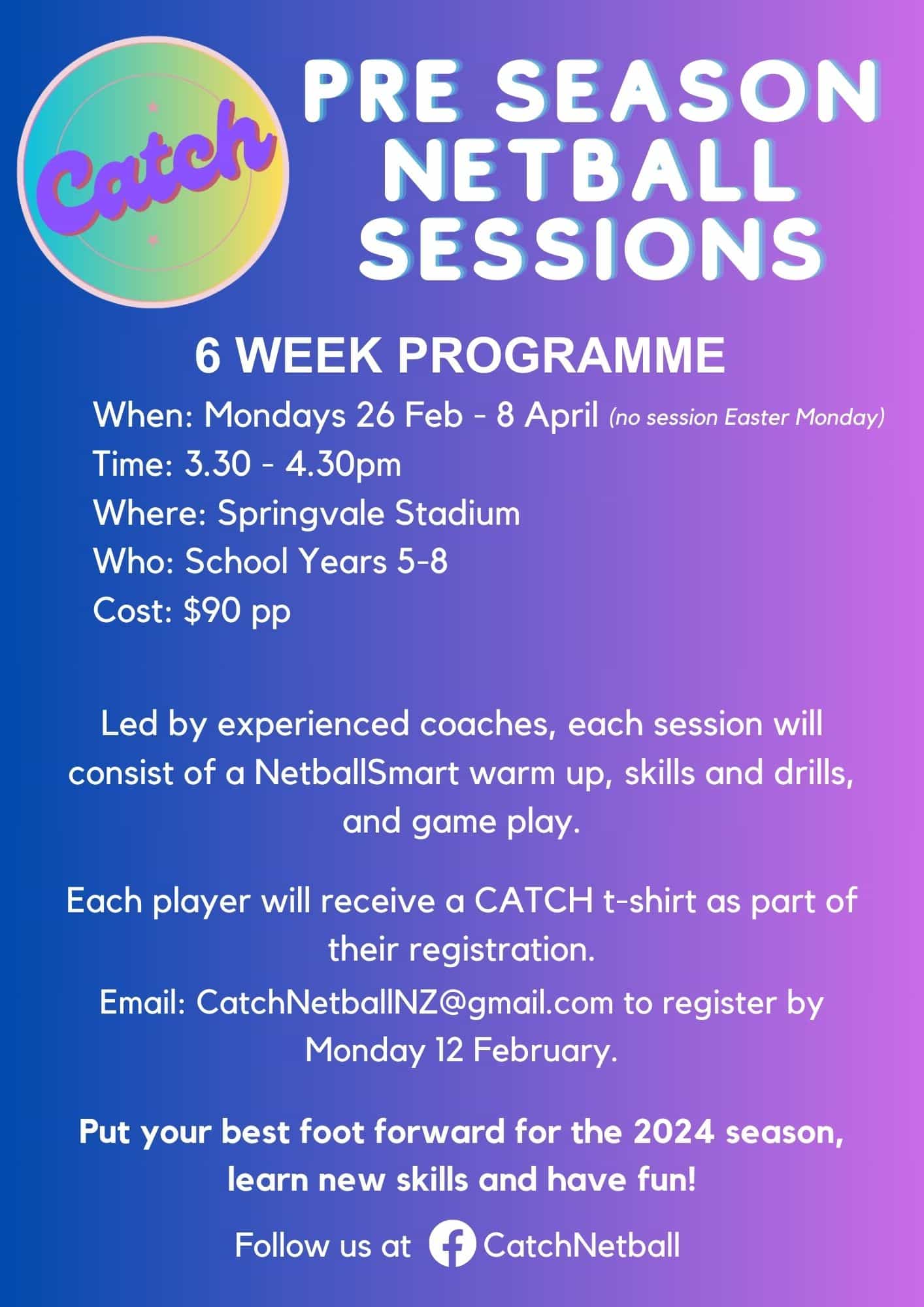 Catch

PRE SEASON NETBALL SESSIONS

6 WEEK PROGRAMME

When: Mondays 26 Feb - 8 April (no session Easter Monday)
Time: 3.30 - 4.30pm
Where: Springvale Stadium
Who: School Years 5-8
Cost: $90 pp

Led by experienced coaches, each session will consist of a NetballSmart warm up, skills and drills, and game play.

Each player will receive a CATCH t-shirt as part of their registration.

Email: CatchNetballNZ@gmail.com to register by Monday 12 February.

Put your best foot forward for the 2024 season, learn new skills and have fun!

Follow us at CatchNetball